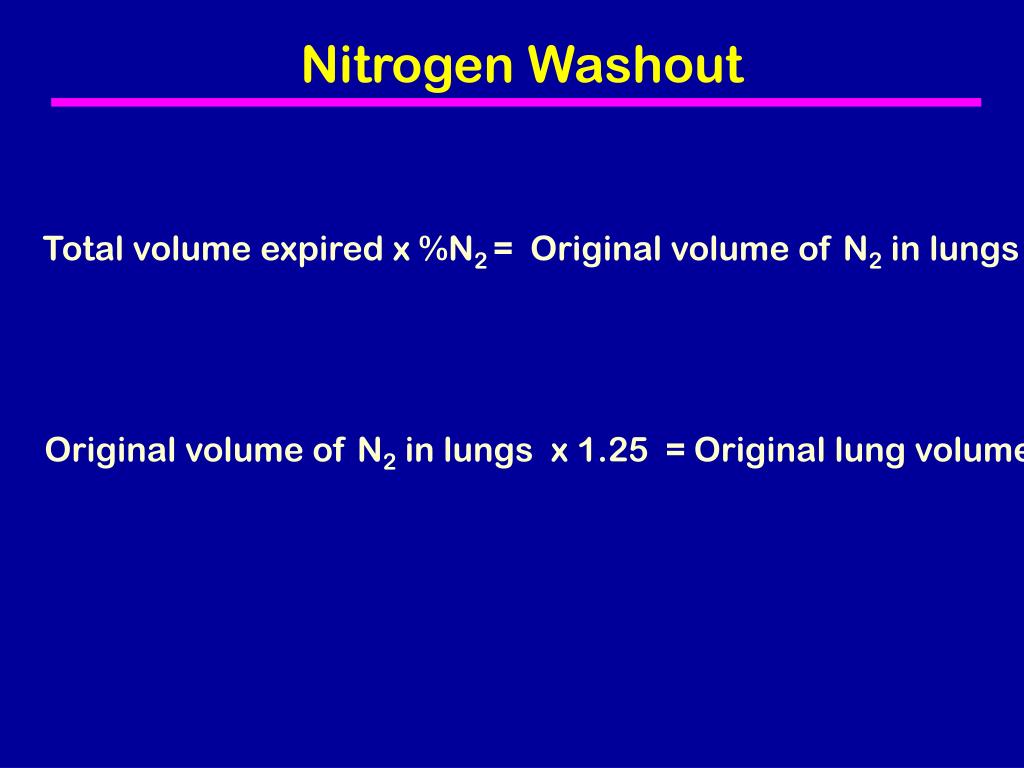 Nitrogen Washout

Total volume expired x %$N_2$ = Original volume of $N_2$ in lungs

Original volume of $N_2$ in lungs x 1.25 = Original lung volume